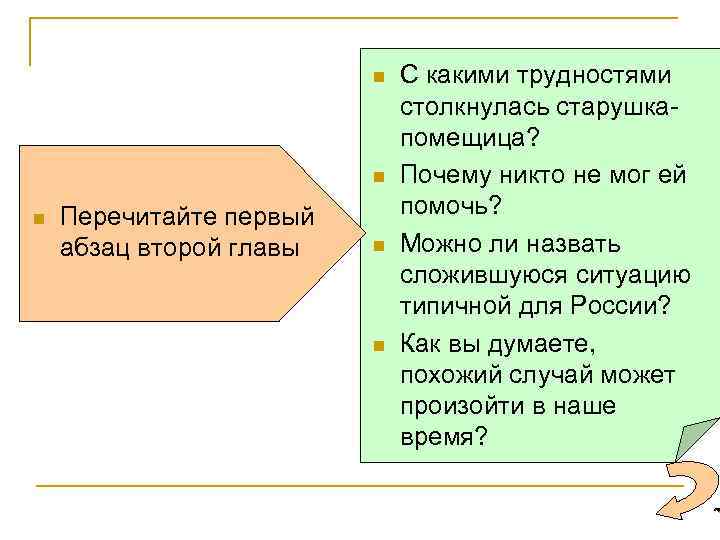 Перечитайте первый абзац второй главы

С какими трудностями столкнулась старушка-помещица?

Почему никто не мог ей помочь?

Можно ли назвать сложившуюся ситуацию типичной для России?

Как вы думаете, похожий случай может произойти в наше время?